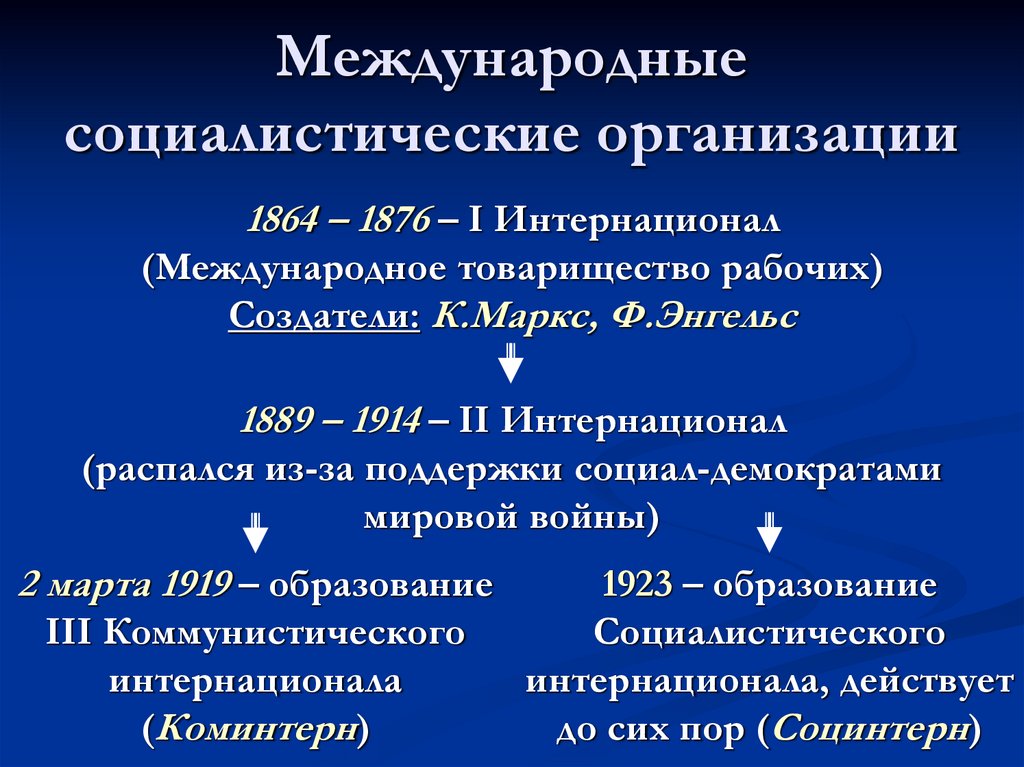 Международные социалистические организации

1864 – 1876 – I Интернационал (Международное товарищество рабочих)
Создатели: К.Маркс, Ф.Энгельс

1889 – 1914 – II Интернационал (распался из-за поддержки социал-демократами мировой войны)

2 марта 1919 – образование III Коммунистического интернационала (Коминтерн)

1923 – образование Социалистического интернационала, действует до сих пор (Социнтерн)